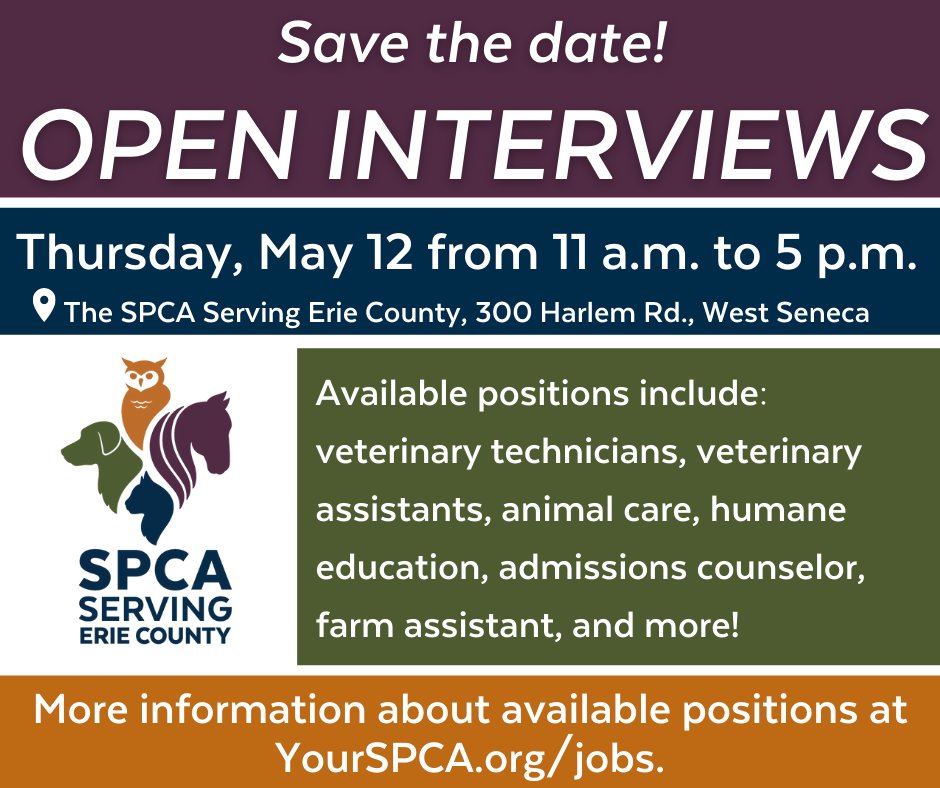 Save the date!

OPEN INTERVIEWS

Thursday, May 12 from 11 a.m. to 5 p.m.

The SPCA Serving Erie County, 300 Harlem Rd., West Seneca

SPCA SERVING ERIE COUNTY

Available positions include: veterinary technicians, veterinary assistants, animal care, humane education, admissions counselor, farm assistant, and more!

More information about available positions at YourSPCA.org/jobs.